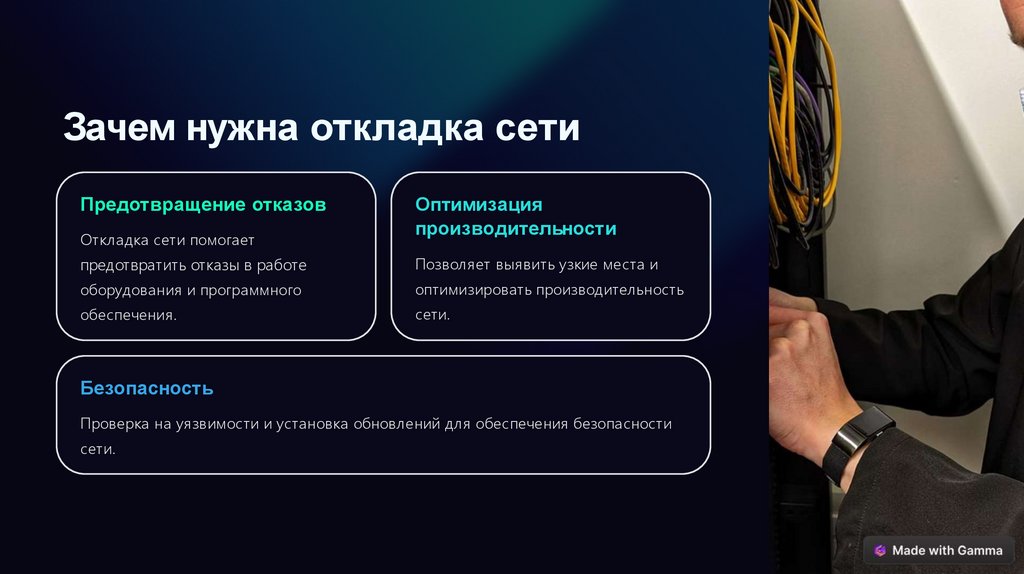 Зачем нужна откладка сети

Предотвращение отказов

Откладка сети помогает предотвратить отказы в работе оборудования и программного обеспечения.

Оптимизация производительности

Позволяет выявить узкие места и оптимизировать производительность сети.

Безопасность

Проверка на уязвимости и установка обновлений для обеспечения безопасности сети.

Made with Gamma